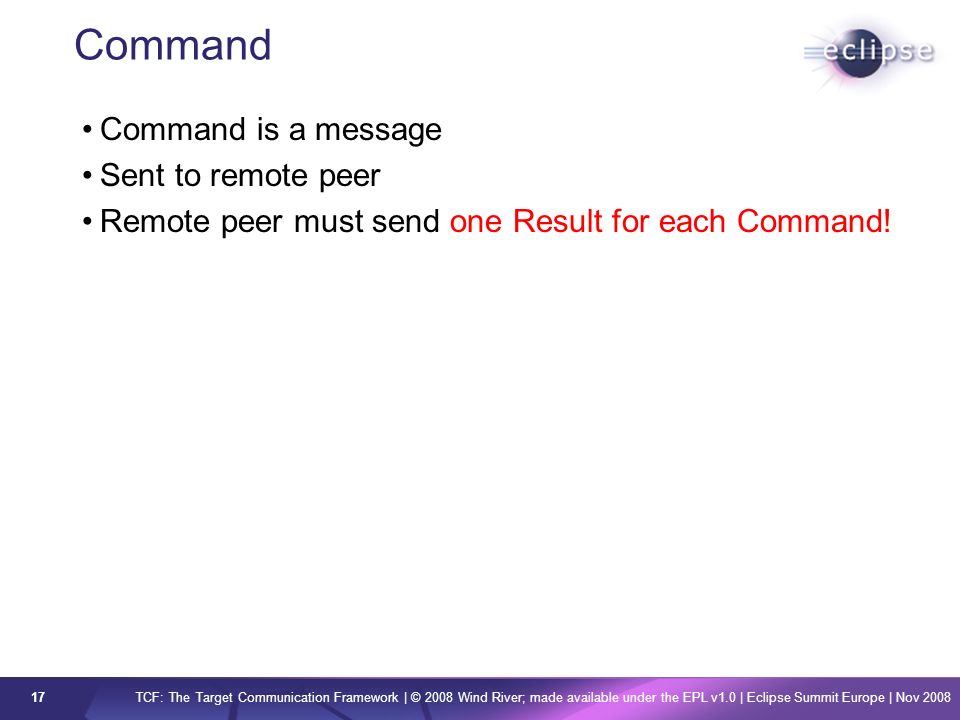 Command

eclipse

• Command is a message
• Sent to remote peer
• Remote peer must send one Result for each Command!

17 TCF: The Target Communication Framework | © 2008 Wind River; made available under the EPL v1.0 | Eclipse Summit Europe | Nov 2008